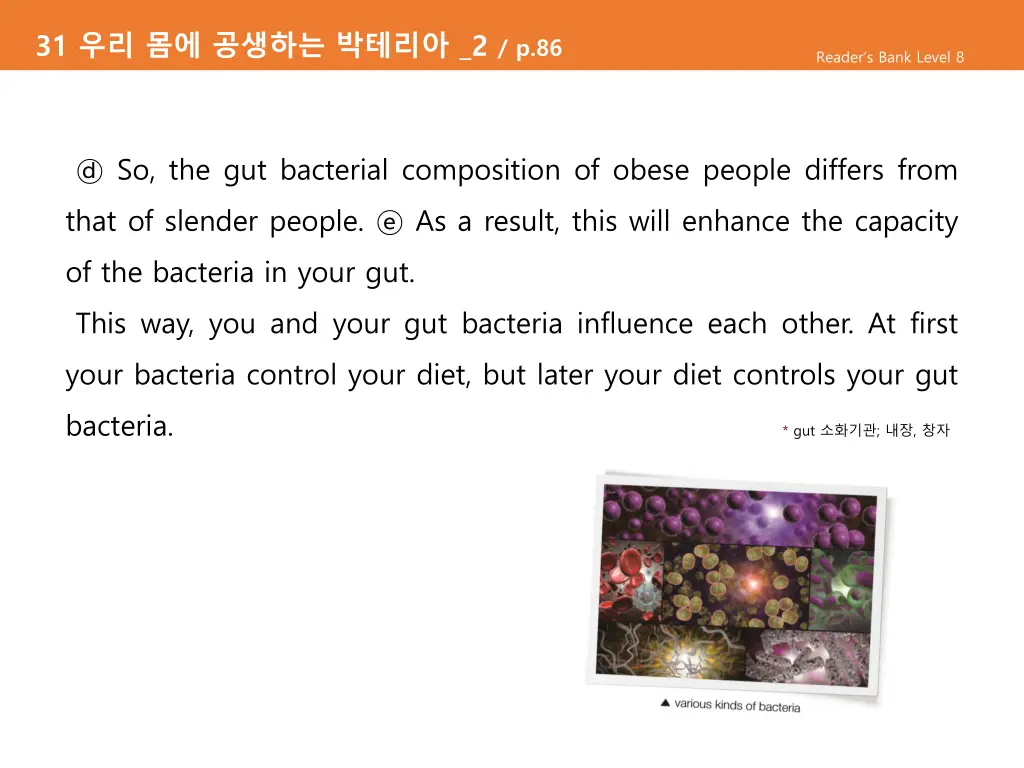 31 우리 몸에 공생하는 박테리아 _2 / p.86

Reader's Bank Level 8

ⓓ So, the gut bacterial composition of obese people differs from that of slender people. ⓔ As a result, this will enhance the capacity of the bacteria in your gut.

This way, you and your gut bacteria influence each other. At first your bacteria control your diet, but later your diet controls your gut bacteria.

* gut 소화기관; 내장, 창자

▲ various kinds of bacteria